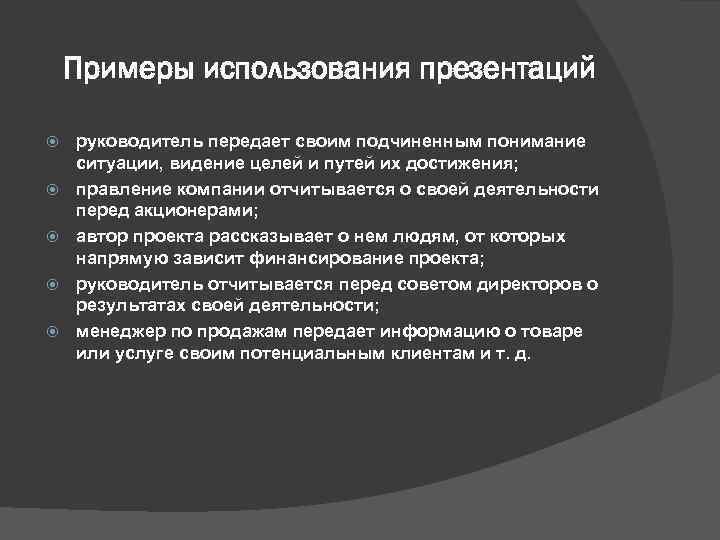 Примеры использования презентаций

руководитель передает своим подчиненным понимание ситуации, видение целей и путей их достижения;

правление компании отчитывается о своей деятельности перед акционерами;

автор проекта рассказывает о нем людям, от которых напрямую зависит финансирование проекта;

руководитель отчитывается перед советом директоров о результатах своей деятельности;

менеджер по продажам передает информацию о товаре или услуге своим потенциальным клиентам и т. д.